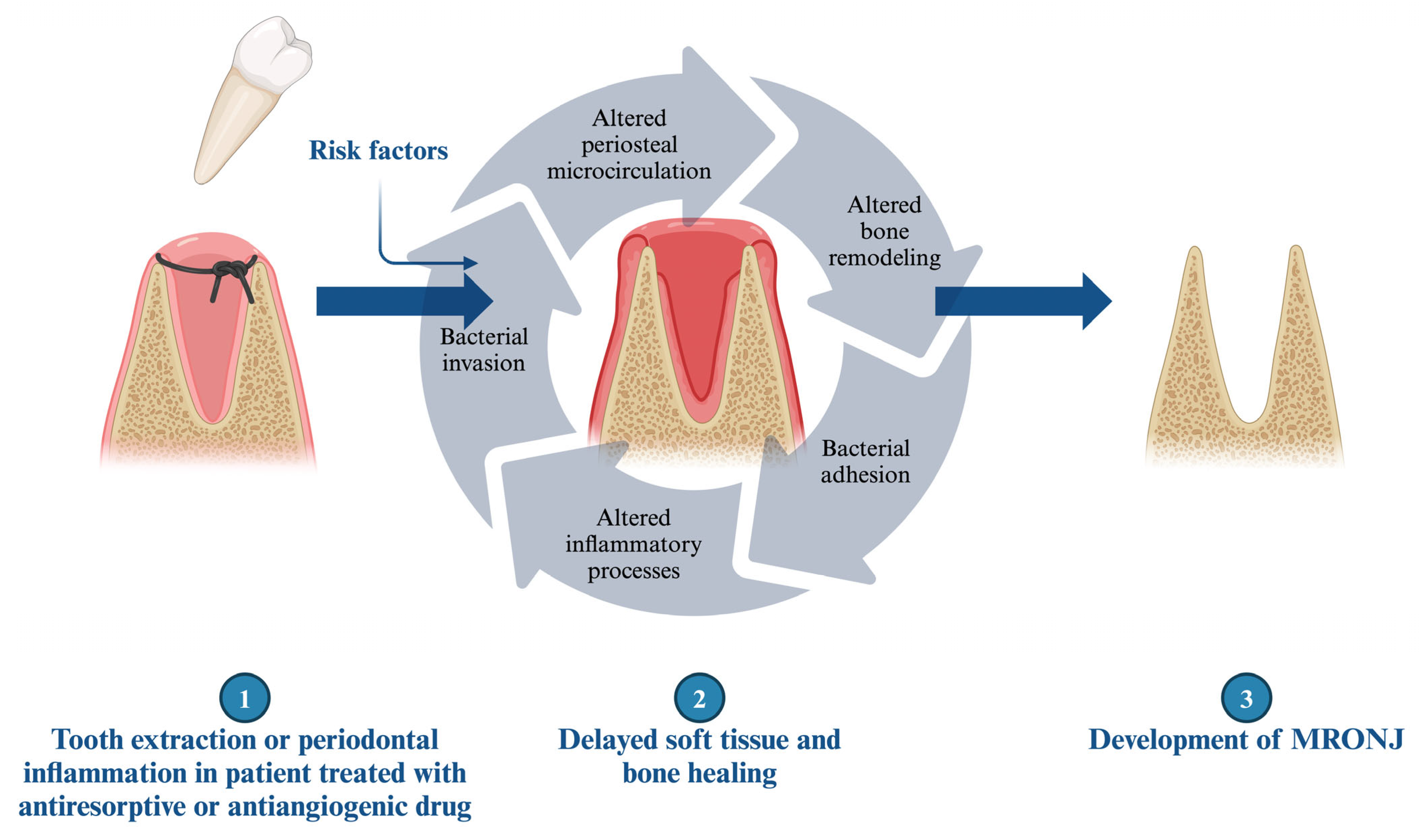 Risk factors

Altered periosteal microcirculation

Altered bone remodeling

Bacterial adhesion

Altered inflammatory processes

Bacterial invasion

1
Tooth extraction or periodontal inflammation in patient treated with antiresorptive or antiangiogenic drug

2
Delayed soft tissue and bone healing

3
Development of MRONJ